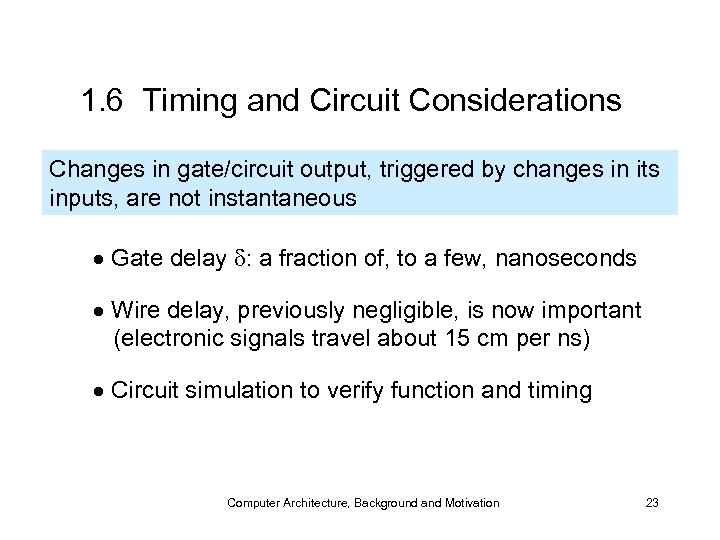 1.6 Timing and Circuit Considerations

Changes in gate/circuit output, triggered by changes in its inputs, are not instantaneous

• Gate delay $\delta$: a fraction of, to a few, nanoseconds

• Wire delay, previously negligible, is now important (electronic signals travel about 15 cm per ns)

• Circuit simulation to verify function and timing

Computer Architecture, Background and Motivation 23